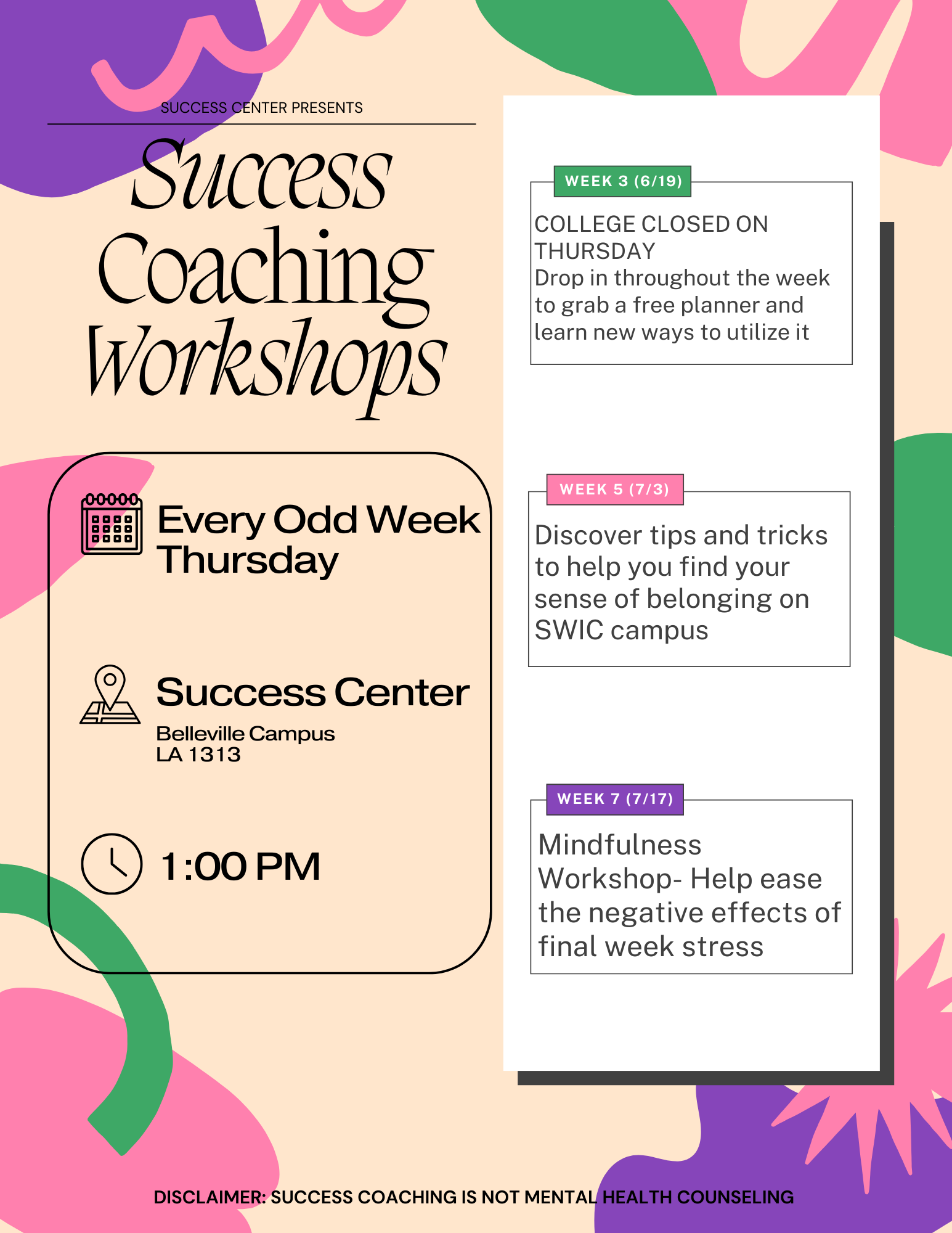 SUCCESS CENTER PRESENTS

Success Coaching Workshops

Every Odd Week Thursday

Success Center

Belleville Campus
LA 1313

1:00 PM

WEEK 3 (6/19)

COLLEGE CLOSED ON THURSDAY
Drop in throughout the week to grab a free planner and learn new ways to utilize it

WEEK 5 (7/3)

Discover tips and tricks to help you find your sense of belonging on SWIC campus

WEEK 7 (7/17)

Mindfulness Workshop- Help ease the negative effects of final week stress

DISCLAIMER: SUCCESS COACHING IS NOT MENTAL HEALTH COUNSELING